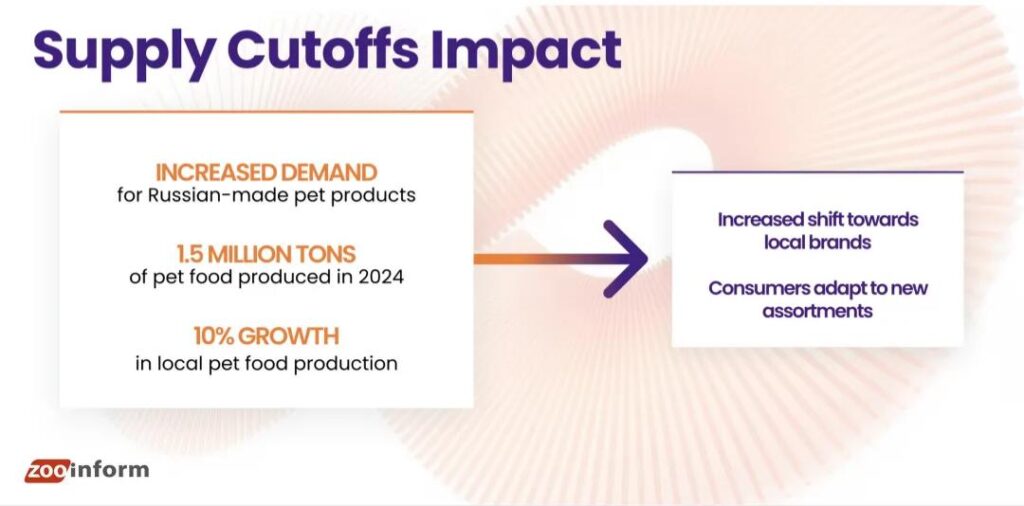 Supply Cutoffs Impact

INCREASED DEMAND
for Russian-made pet products

1.5 MILLION TONS
of pet food produced in 2024

10% GROWTH
in local pet food production

Increased shift towards local brands

Consumers adapt to new assortments

zooinform